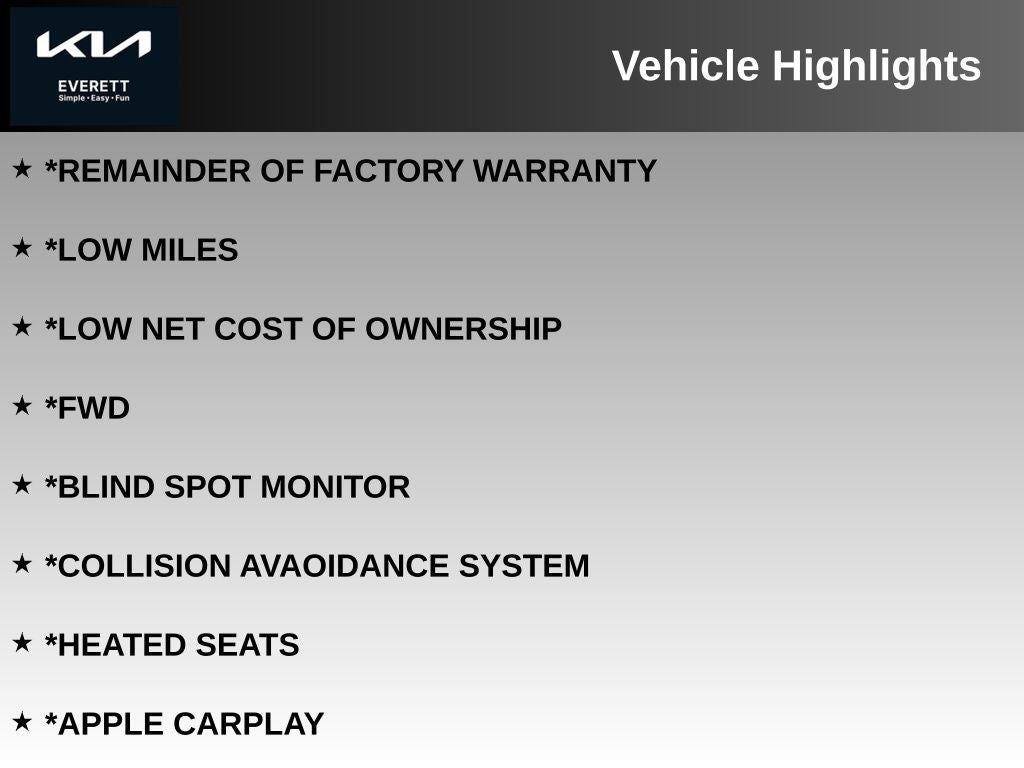 KIA
EVERETT
Simple • Easy • Fun

Vehicle Highlights

★ *REMAINDER OF FACTORY WARRANTY

★ *LOW MILES

★ *LOW NET COST OF OWNERSHIP

★ *FWD

★ *BLIND SPOT MONITOR

★ *COLLISION AVAOIDANCE SYSTEM

★ *HEATED SEATS

★ *APPLE CARPLAY